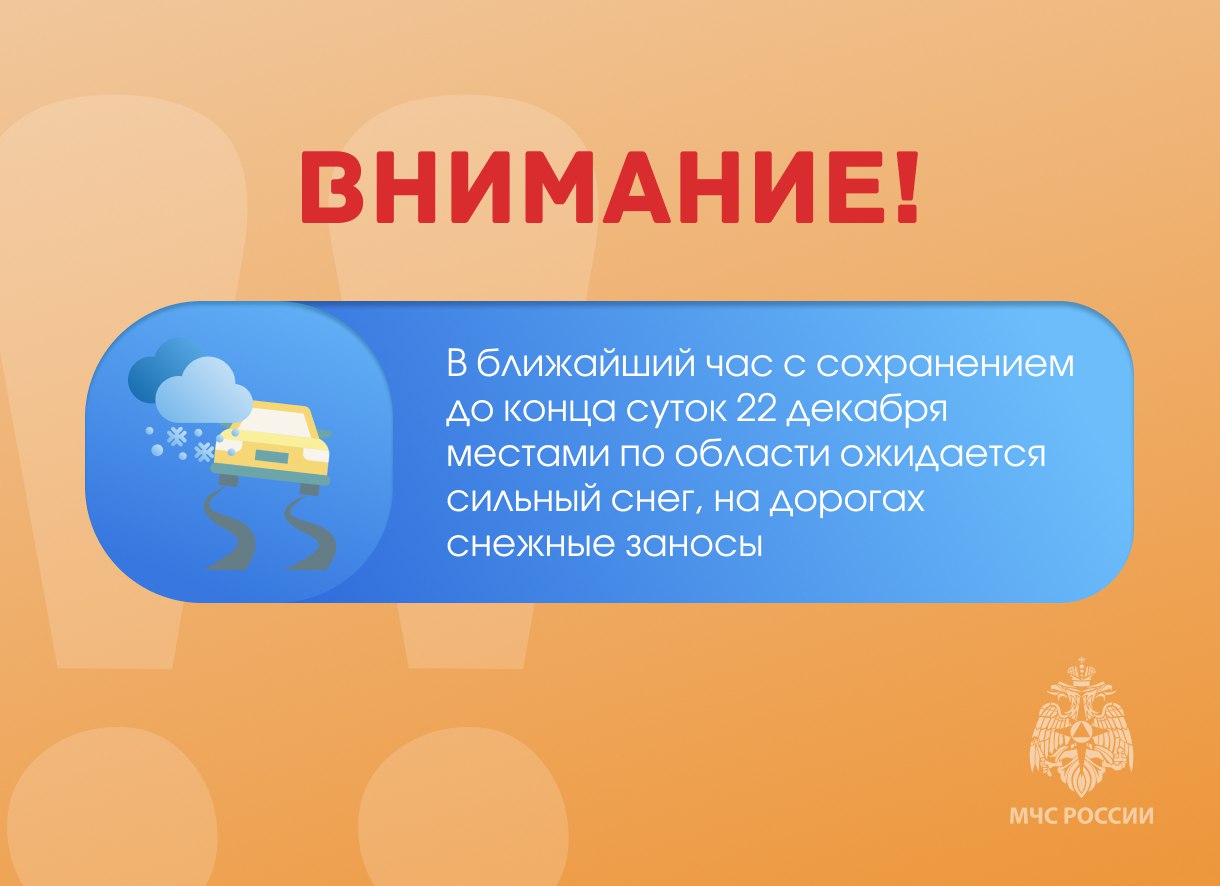 ВНИМАНИЕ!

В ближайший час с сохранением до конца суток 22 декабря местами по области ожидается сильный снег, на дорогах снежные заносы

МЧС РОССИИ